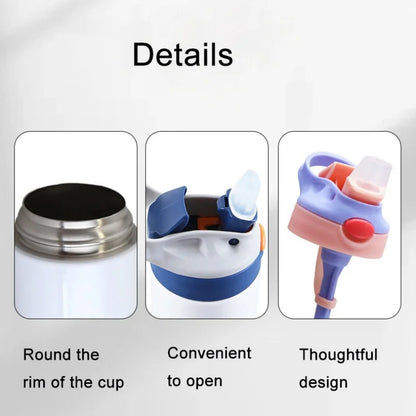 Details

Round the rim of the cup

Convenient to open

Thoughtful design